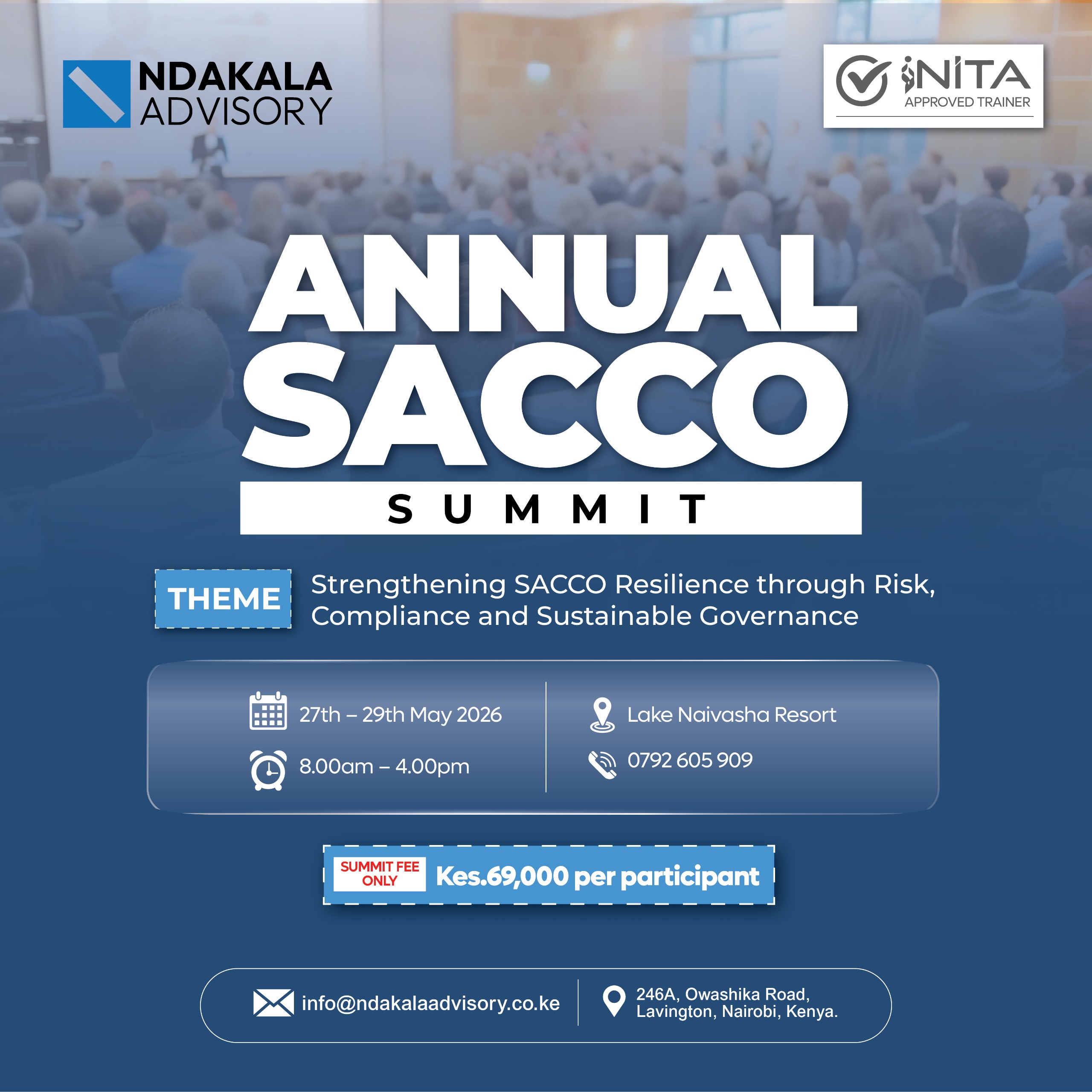 NDAKALA ADVISORY

NITA
APPROVED TRAINER

ANNUAL SACCO
SUMMIT

THEME
Strengthening SACCO Resilience through Risk, Compliance and Sustainable Governance

27th – 29th May 2026
8.00am – 4.00pm

Lake Naivasha Resort
0792 605 909

SUMMIT FEE ONLY
Kes.69,000 per participant

info@ndakalaadvisory.co.ke

246A, Owashika Road, Lavington, Nairobi, Kenya.